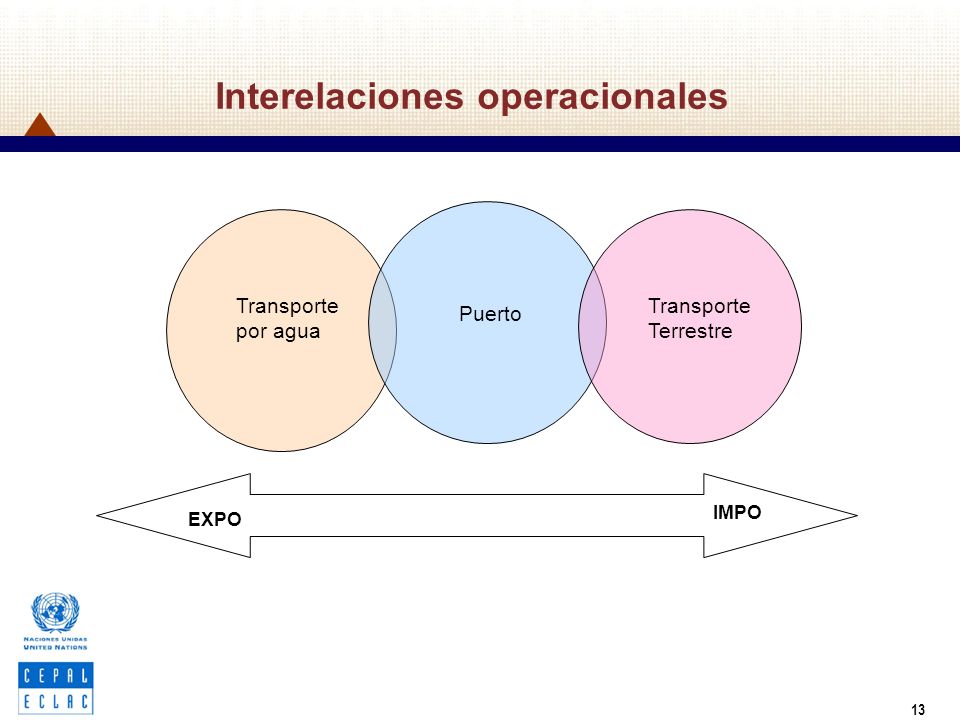 Interelaciones operacionales

Transporte por agua

Puerto

Transporte Terrestre

EXPO

IMPO

NACIONES UNIDAS
UNITED NATIONS

CEPAL
ECLAC

13